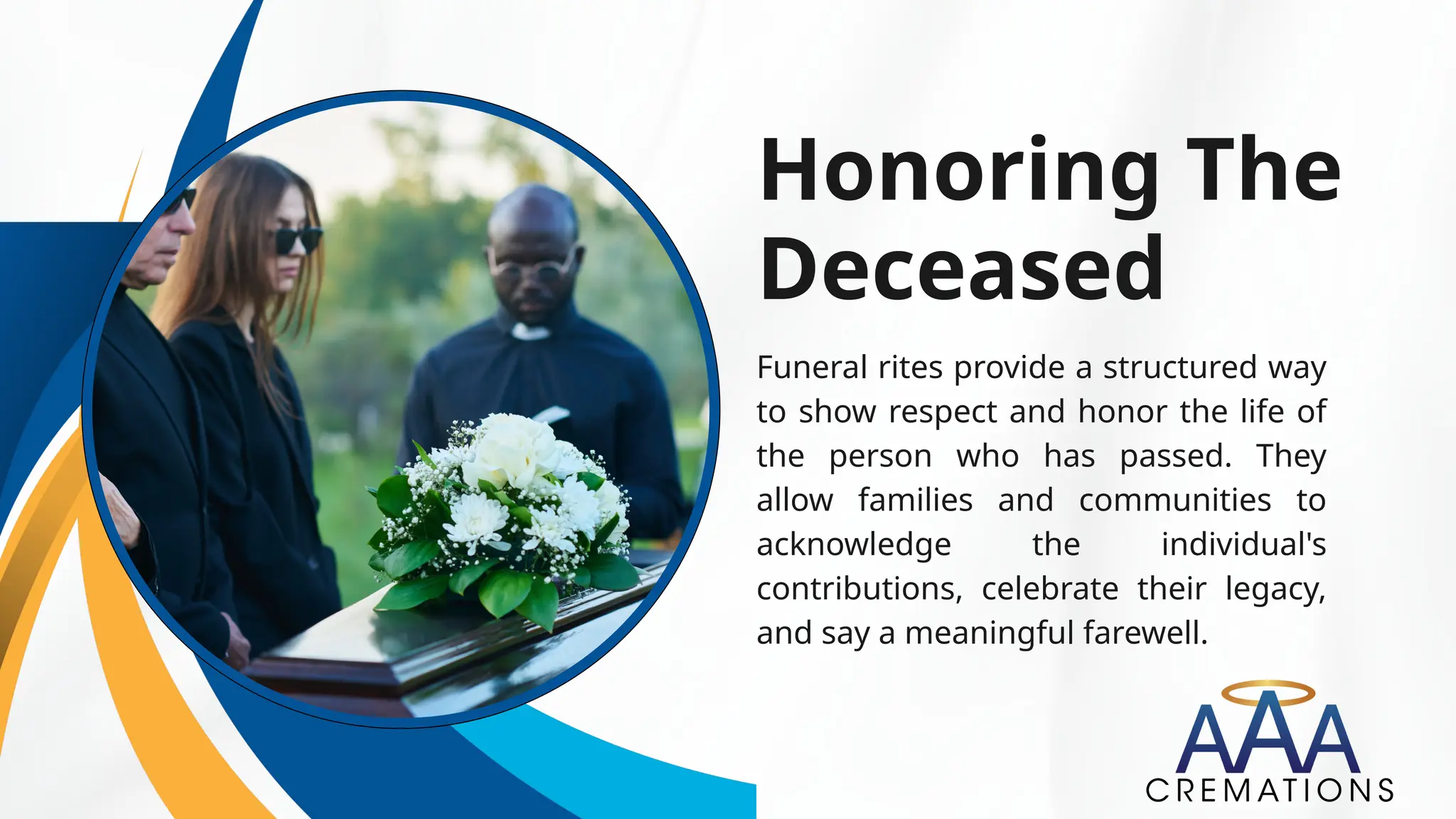 Honoring The Deceased

Funeral rites provide a structured way to show respect and honor the life of the person who has passed. They allow families and communities to acknowledge the individual's contributions, celebrate their legacy, and say a meaningful farewell.

AAA CREMATIONS